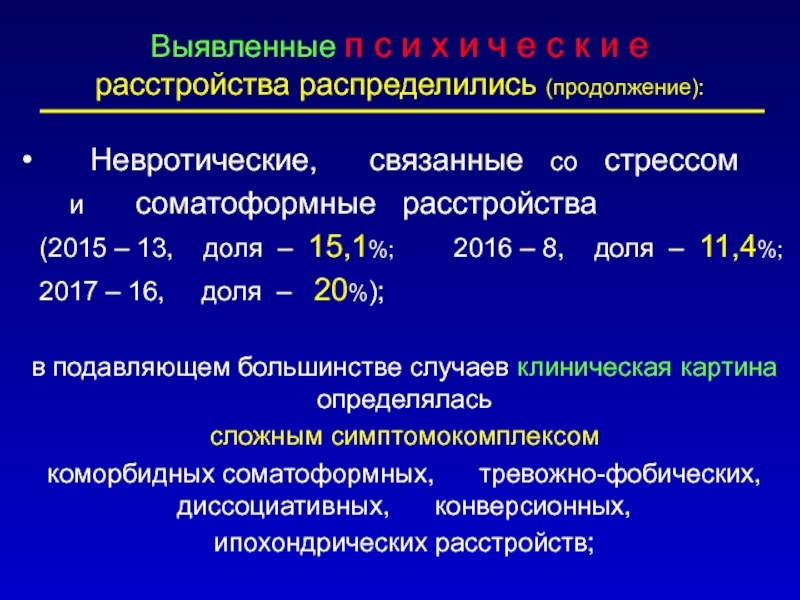 Выявленные п с и х и ч е с к и е расстройства распределились (продолжение):

• Невротические, связанные со стрессом и соматоформные расстройства (2015 – 13, доля – 15,1%; 2016 – 8, доля – 11,4%; 2017 – 16, доля – 20%);

в подавляющем большинстве случаев клиническая картина определялась сложным симптомокомплексом коморбидных соматоформных, тревожно-фобических, диссоциативных, конверсионных, ипохондрических расстройств;